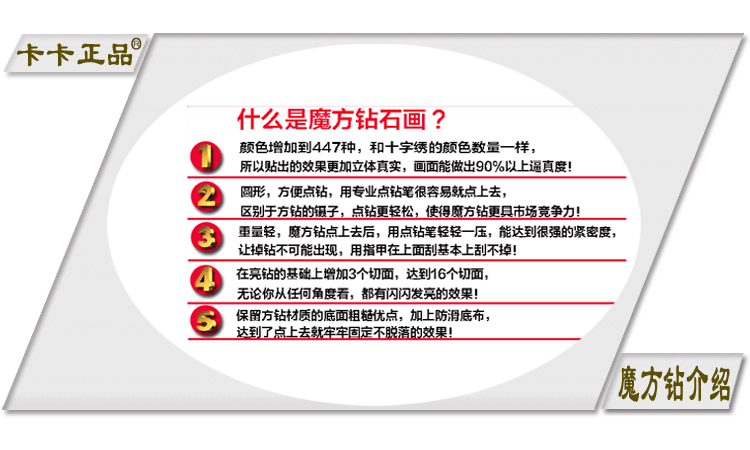 卡卡正品®

什么是魔方钻石画？

1 颜色增加到447种，和十字绣的颜色数量一样，所以贴出的效果更加立体真实，画面能做出90%以上逼真度！

2 圆形，方便点钻，用专业点钻笔很容易就点上去，区别于方钻的镊子，点钻更轻松，使得魔方钻更具市场竞争力！

3 重量轻，魔方钻点上去后，用点钻笔轻轻一压，能达到很强的紧密度，让掉钻不可能出现，用指甲在上面刮基本上刮不掉！

4 在亮钻的基础上增加3个切面，达到16个切面，无论你从任何角度看，都有闪闪发亮的效果！

5 保留方钻材质的底面粗糙优点，加上防滑底布，达到了点上去就牢牢固定不脱落的效果！

魔方钻介绍